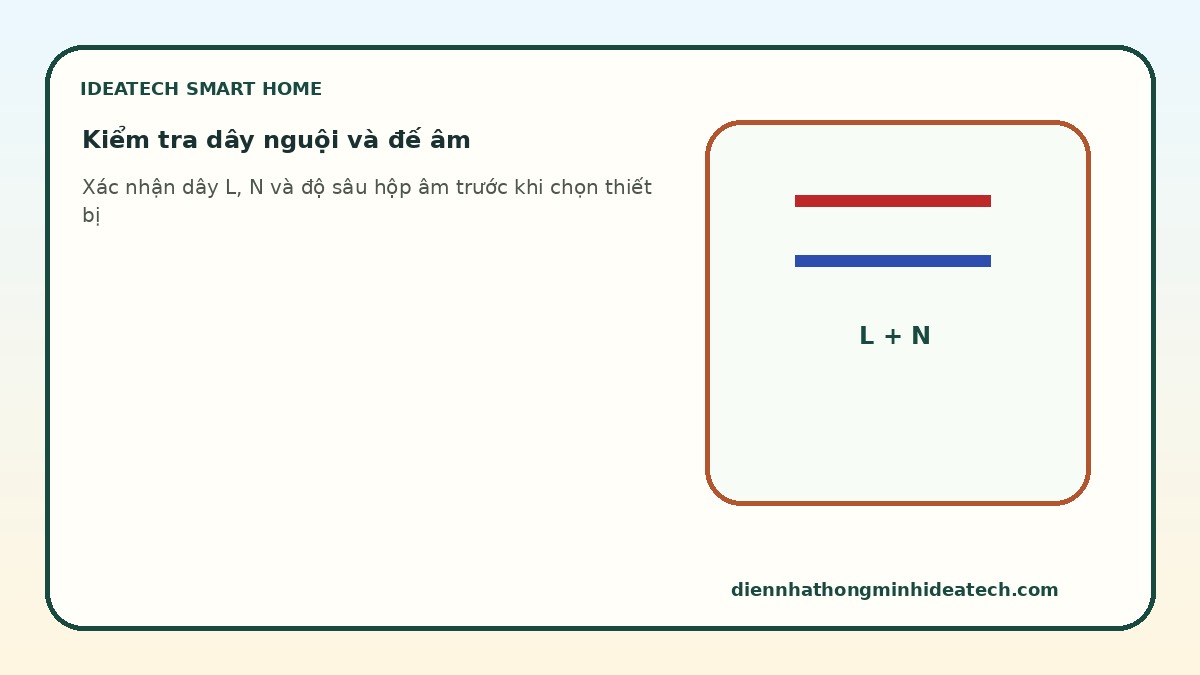 IDEATECH SMART HOME

Kiểm tra dây nguội và đế âm

Xác nhận dây L, N và độ sâu hộp âm trước khi chọn thiết bị

L + N

diennhathongminhideatech.com